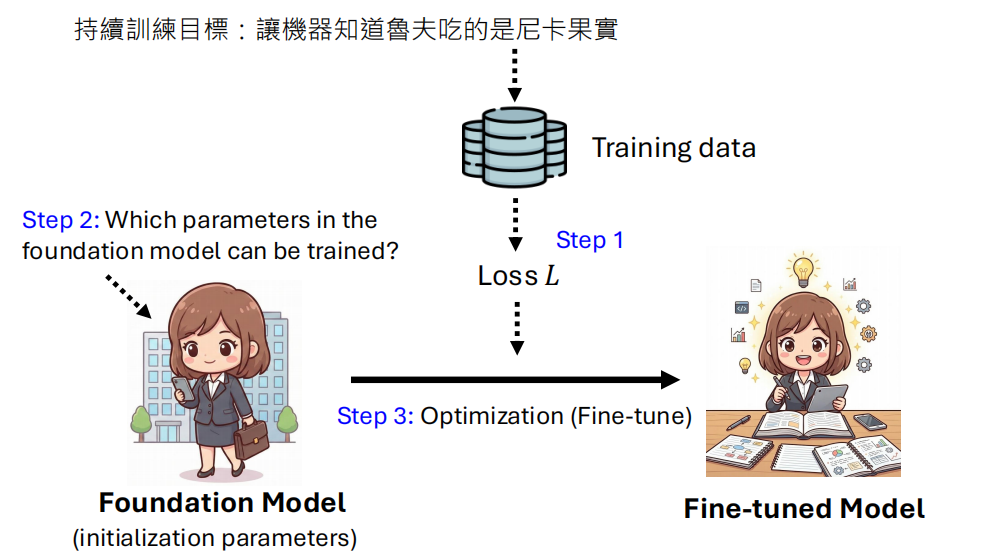 持續訓練目標：讓機器知道魯夫吃的是尼卡果實

Training data

Step 2: Which parameters in the foundation model can be trained?

Step 1

Loss $L$

Step 3: Optimization (Fine-tune)

Foundation Model
(initialization parameters)

Fine-tuned Model